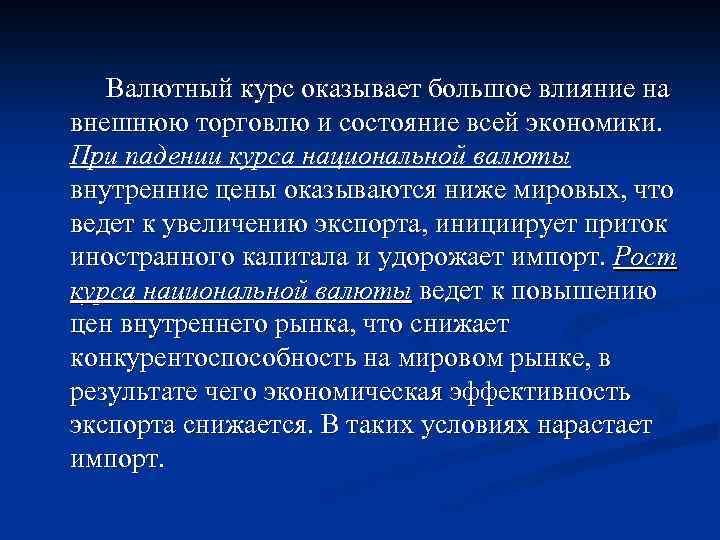 Валютный курс оказывает большое влияние на внешнюю торговлю и состояние всей экономики. При падении курса национальной валюты внутренние цены оказываются ниже мировых, что ведет к увеличению экспорта, инициирует приток иностранного капитала и удорожает импорт. Рост курса национальной валюты ведет к повышению цен внутреннего рынка, что снижает конкурентоспособность на мировом рынке, в результате чего экономическая эффективность экспорта снижается. В таких условиях нарастает импорт.